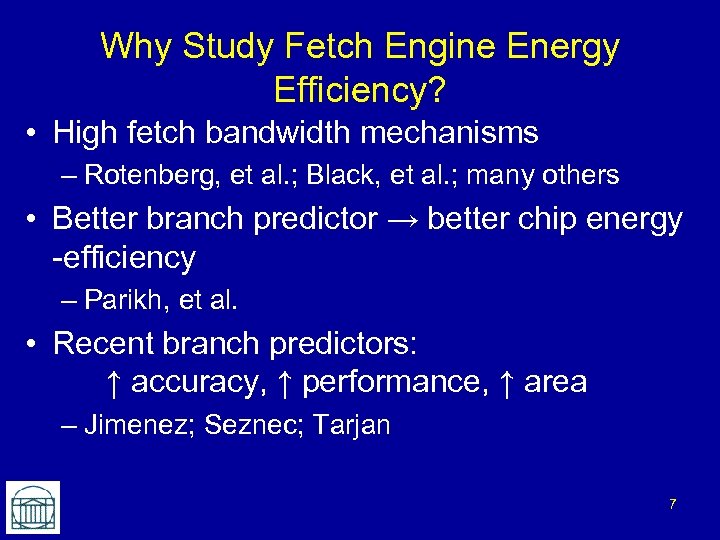 Why Study Fetch Engine Energy Efficiency?

• High fetch bandwidth mechanisms
– Rotenberg, et al.; Black, et al.; many others

• Better branch predictor → better chip energy -efficiency
– Parikh, et al.

• Recent branch predictors:
↑ accuracy, ↑ performance, ↑ area
– Jimenez; Seznec; Tarjan

7